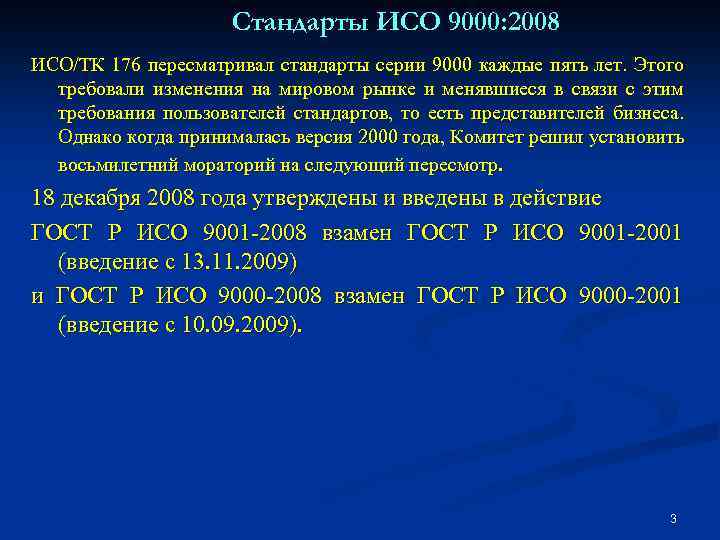 Стандарты ИСО 9000:2008

ИСО/ТК 176 пересматривал стандарты серии 9000 каждые пять лет. Этого требовали изменения на мировом рынке и менявшиеся в связи с этим требования пользователей стандартов, то есть представителей бизнеса. Однако когда принималась версия 2000 года, Комитет решил установить восьмилетний мораторий на следующий пересмотр.

18 декабря 2008 года утверждены и введены в действие

ГОСТ Р ИСО 9001-2008 взамен ГОСТ Р ИСО 9001-2001 (введение с 13.11.2009)

и ГОСТ Р ИСО 9000-2008 взамен ГОСТ Р ИСО 9000-2001 (введение с 10.09.2009).

3